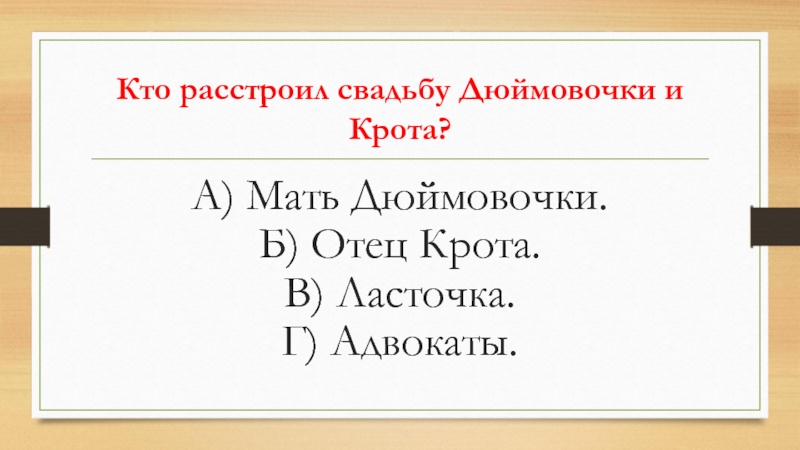 Кто расстроил свадьбу Дюймовочки и Крота?

А) Мать Дюймовочки.
Б) Отец Крота.
В) Ласточка.
Г) Адвокаты.